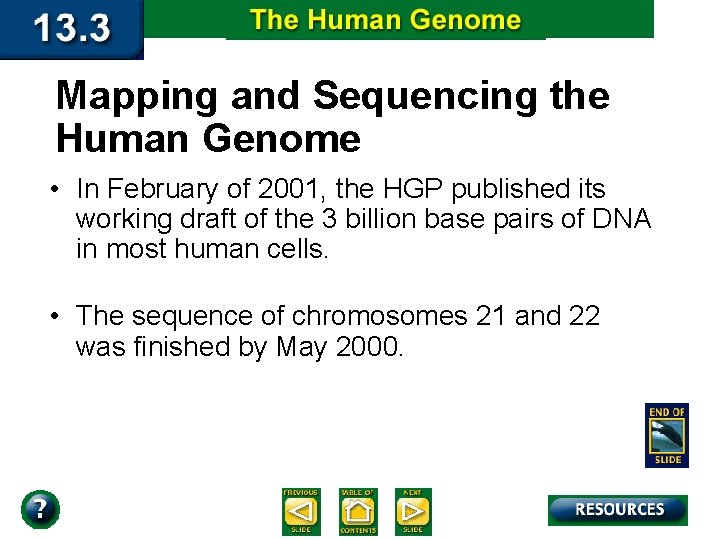 13.3

The Human Genome

Mapping and Sequencing the Human Genome

• In February of 2001, the HGP published its working draft of the 3 billion base pairs of DNA in most human cells.

• The sequence of chromosomes 21 and 22 was finished by May 2000.

END OF SLIDE

?

PREVIOUS SLIDE

TABLE OF CONTENTS

NEXT SLIDE

RESOURCES